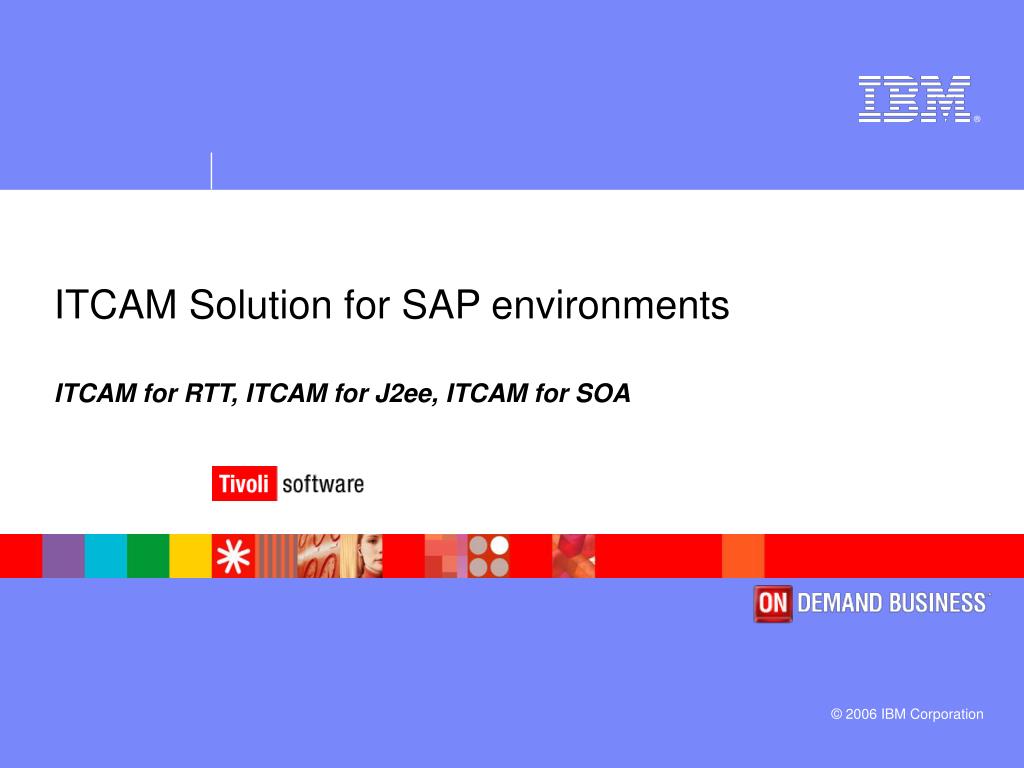 IBM®

ITCAM Solution for SAP environments

ITCAM for RTT, ITCAM for J2ee, ITCAM for SOA

Tivoli software

ON DEMAND BUSINESS

© 2006 IBM Corporation